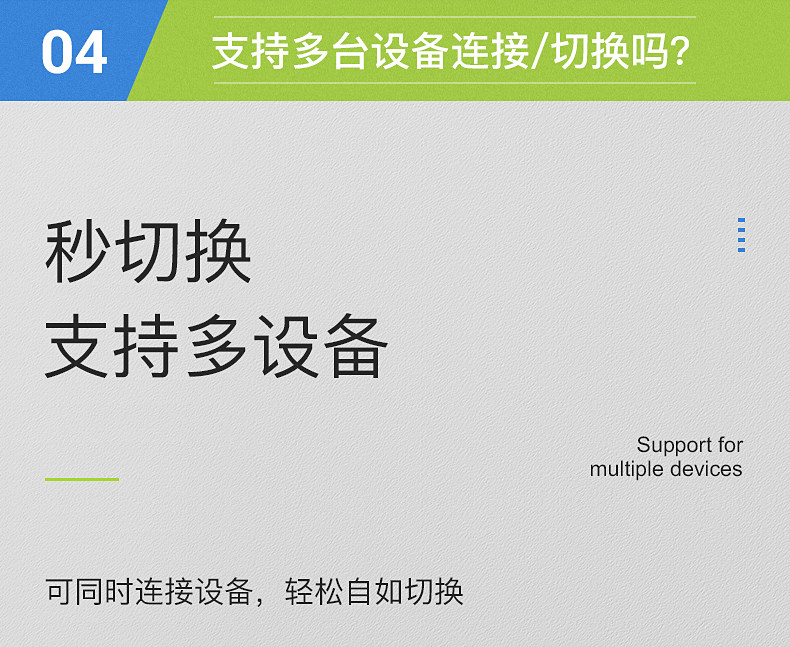 04

支持多台设备连接/切换吗?

秒切换
支持多设备

Support for
multiple devices

可同时连接设备，轻松自如切换